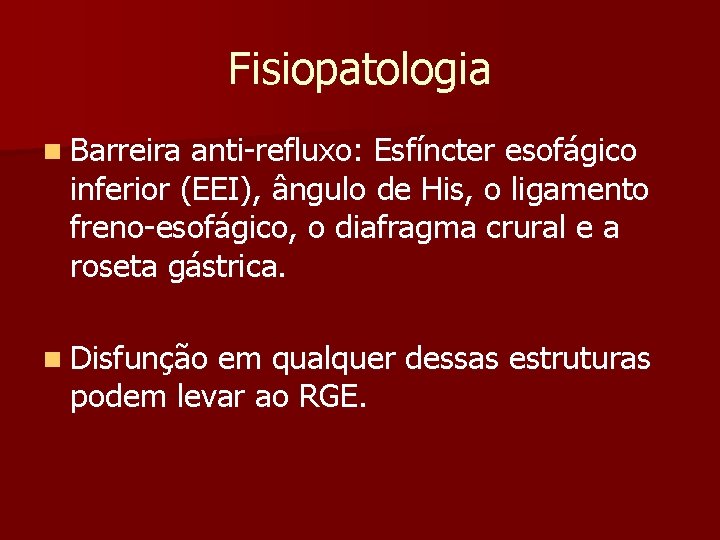 Fisiopatologia

Barreira anti-refluxo: Esfíncter esofágico inferior (EEI), ângulo de His, o ligamento freno-esofágico, o diafragma crural e a roseta gástrica.

Disfunção em qualquer dessas estruturas podem levar ao RGE.